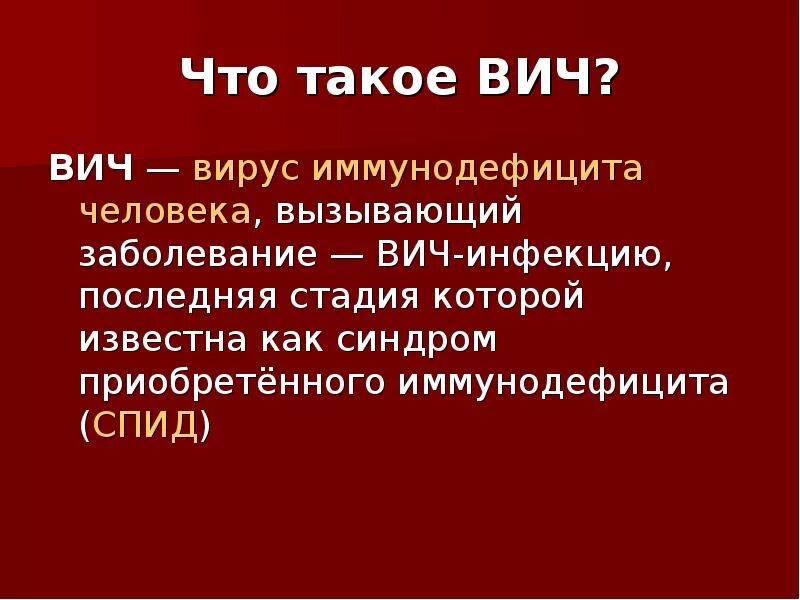 Что такое ВИЧ?

ВИЧ — вирус иммунодефицита человека, вызывающий заболевание — ВИЧ-инфекцию, последняя стадия которой известна как синдром приобретённого иммунодефицита (СПИД)